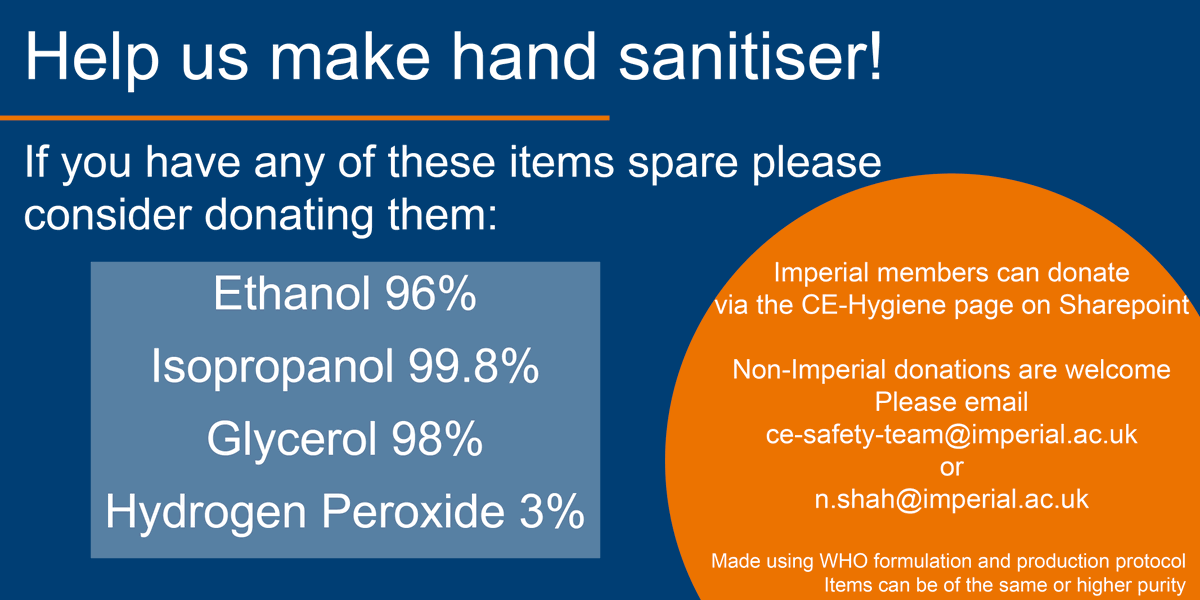 Help us make hand sanitiser!

If you have any of these items spare please consider donating them:

Ethanol 96%

Isopropanol 99.8%

Glycerol 98%

Hydrogen Peroxide 3%

Imperial members can donate via the CE-Hygiene page on Sharepoint

Non-Imperial donations are welcome
Please email
ce-safety-team@imperial.ac.uk
or
n.shah@imperial.ac.uk

Made using WHO formulation and production protocol
Items can be of the same or higher purity